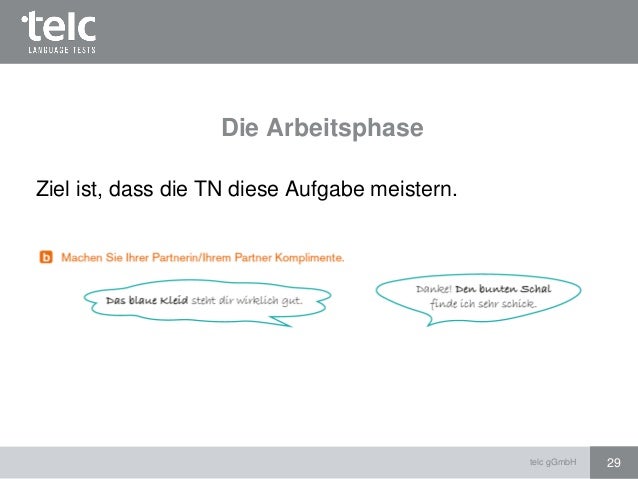 telc
LANGUAGE TESTS

Die Arbeitsphase

Ziel ist, dass die TN diese Aufgabe meistern.

b Machen Sie Ihrer Partnerin/Ihrem Partner Komplimente.

Das blaue Kleid steht dir wirklich gut.

Danke! Den bunten Schal finde ich sehr schick.

telc gGmbH 29